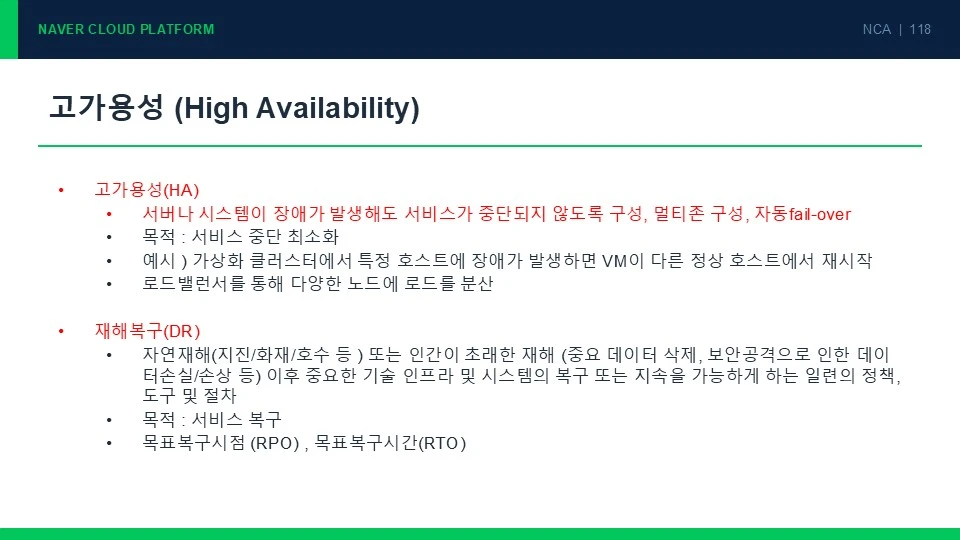 NAVER CLOUD PLATFORM

NCA | 118

고가용성 (High Availability)

• 고가용성(HA)
  • 서버나 시스템이 장애가 발생해도 서비스가 중단되지 않도록 구성, 멀티존 구성, 자동fail-over
  • 목적 : 서비스 중단 최소화
  • 예시 ) 가상화 클러스터에서 특정 호스트에 장애가 발생하면 VM이 다른 정상 호스트에서 재시작
  • 로드밸런서를 통해 다양한 노드에 로드를 분산

• 재해복구(DR)
  • 자연재해(지진/화재/호수 등 ) 또는 인간이 초래한 재해 (중요 데이터 삭제, 보안공격으로 인한 데이터손실/손상 등) 이후 중요한 기술 인프라 및 시스템의 복구 또는 지속을 가능하게 하는 일련의 정책, 도구 및 절차
  • 목적 : 서비스 복구
  • 목표복구시점 (RPO) , 목표복구시간(RTO)